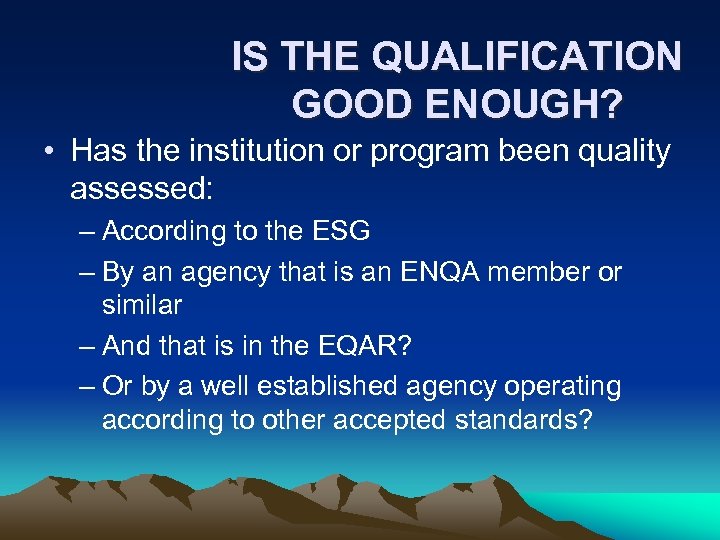 IS THE QUALIFICATION GOOD ENOUGH?

• Has the institution or program been quality assessed:
– According to the ESG
– By an agency that is an ENQA member or similar
– And that is in the EQAR?
– Or by a well established agency operating according to other accepted standards?